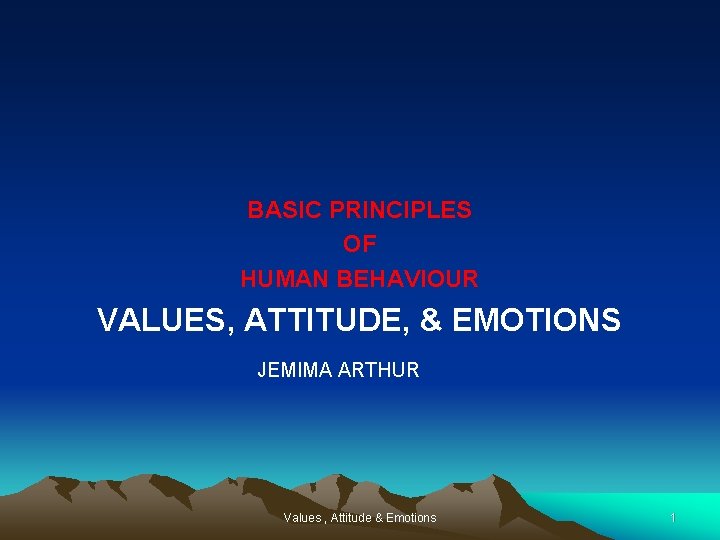 BASIC PRINCIPLES
OF
HUMAN BEHAVIOUR

VALUES, ATTITUDE, & EMOTIONS

JEMIMA ARTHUR

Values , Attitude & Emotions

1